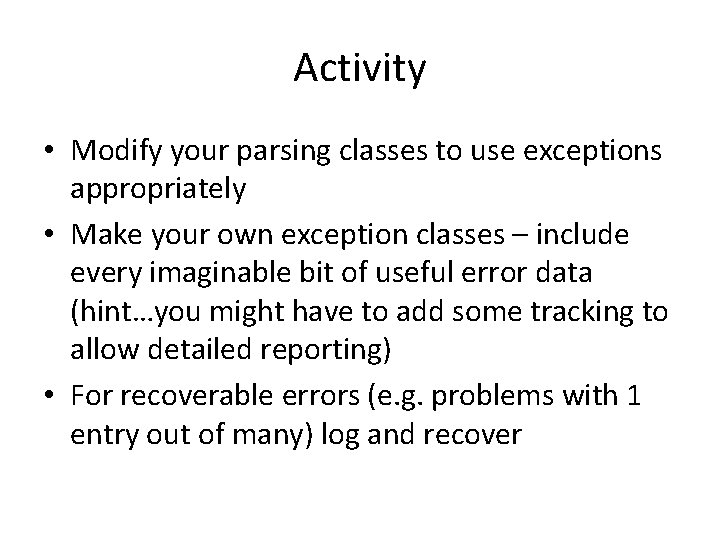 Activity

• Modify your parsing classes to use exceptions appropriately
• Make your own exception classes – include every imaginable bit of useful error data (hint…you might have to add some tracking to allow detailed reporting)
• For recoverable errors (e.g. problems with 1 entry out of many) log and recover